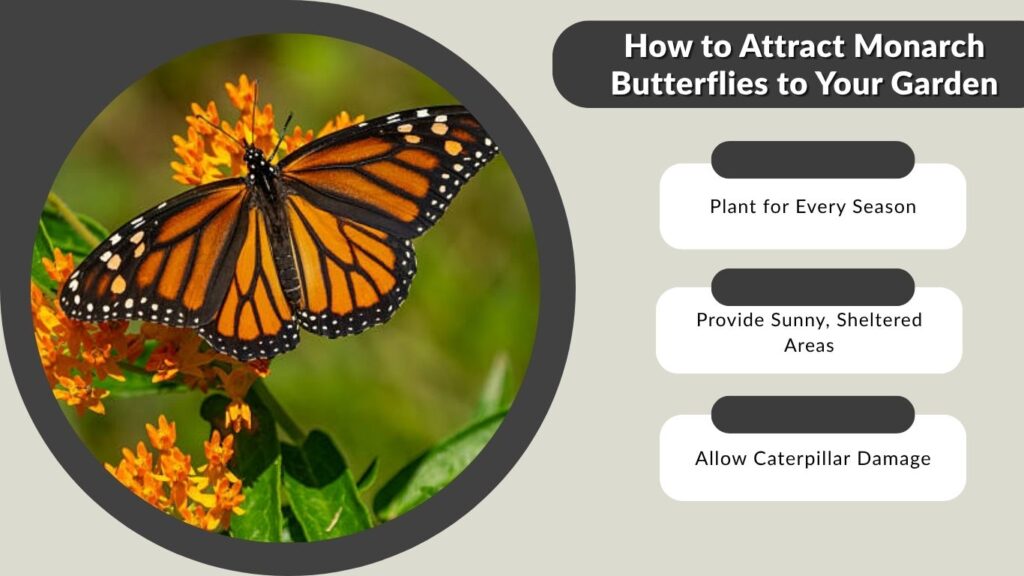 How to Attract Monarch Butterflies to Your Garden

Plant for Every Season

Provide Sunny, Sheltered Areas

Allow Caterpillar Damage